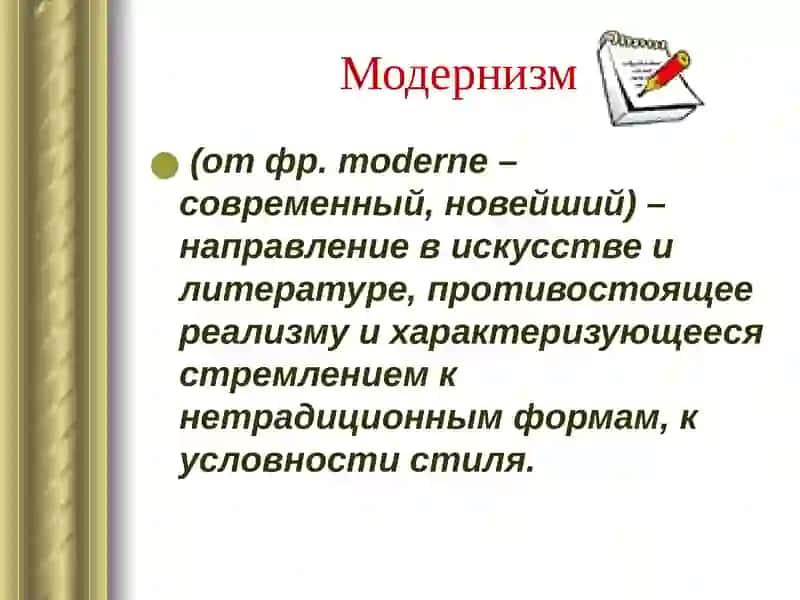 Модернизм

(от фр. moderne – современный, новейший) – направление в искусстве и литературе, противостоящее реализму и характеризующееся стремлением к нетрадиционным формам, к условности стиля.